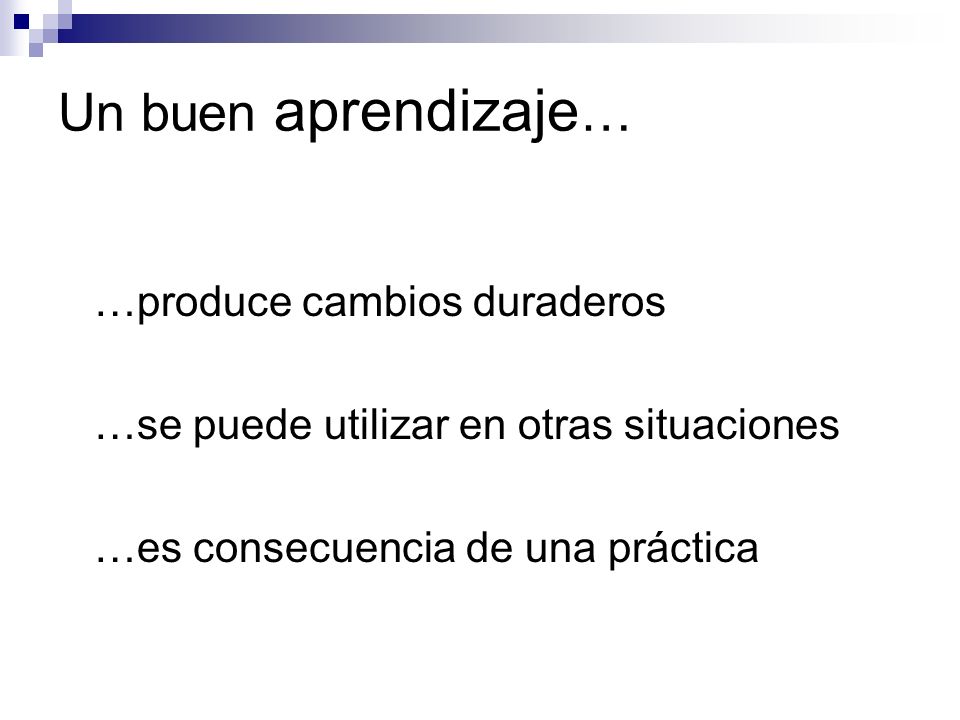 Un buen aprendizaje…

…produce cambios duraderos

…se puede utilizar en otras situaciones

…es consecuencia de una práctica